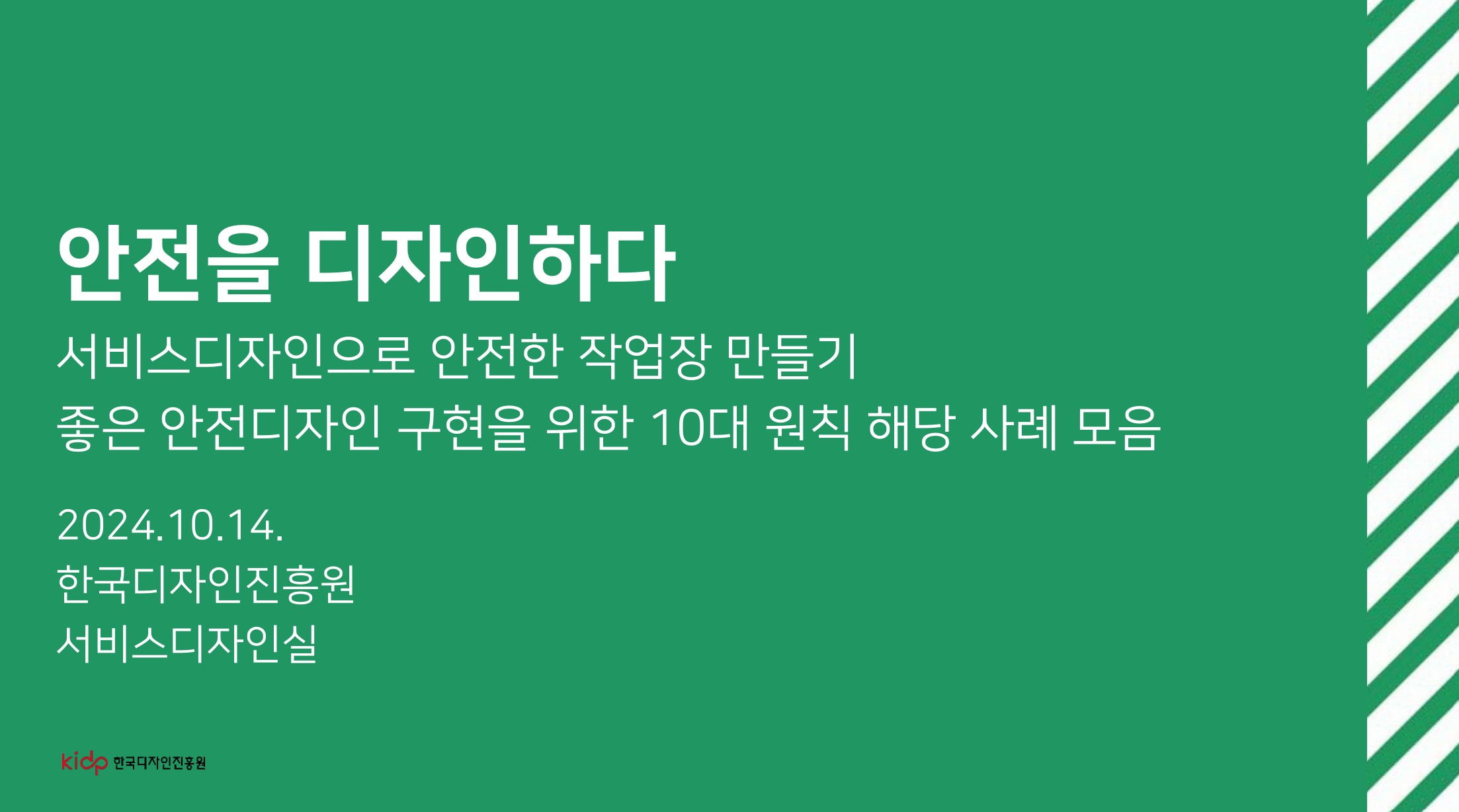 안전을 디자인하다

서비스디자인으로 안전한 작업장 만들기
좋은 안전디자인 구현을 위한 10대 원칙 해당 사례 모음

2024.10.14.
한국디자인진흥원
서비스디자인실

kidp 한국디자인진흥원